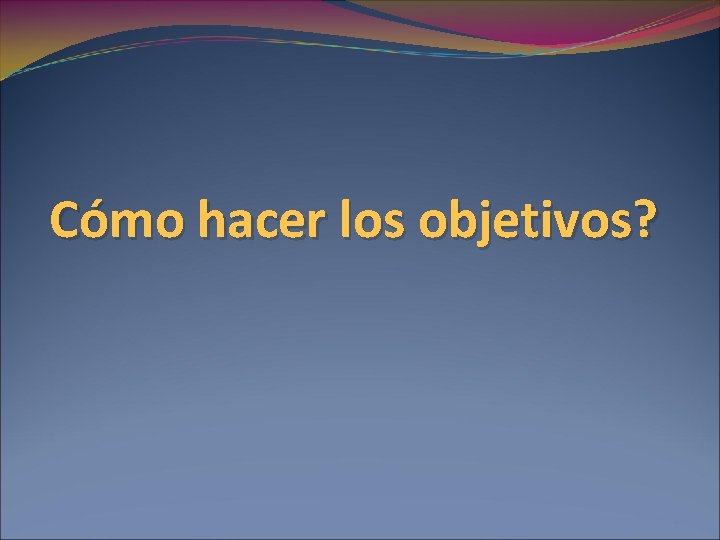 Cómo hacer los objetivos?